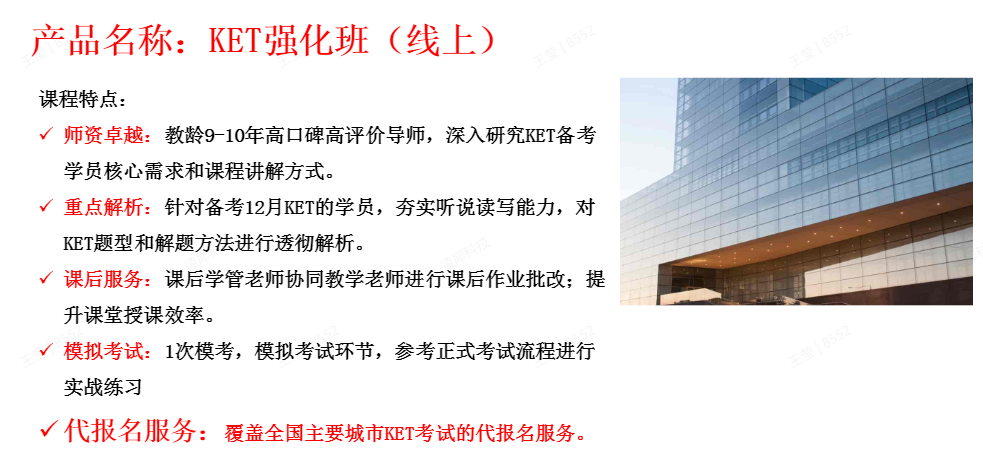 产品名称：KET强化班（线上）

课程特点：

✓ 师资卓越：教龄9-10年高口碑高评价导师，深入研究KET备考学员核心需求和课程讲解方式。

✓ 重点解析：针对备考12月KET的学员，夯实听说读写能力，对KET题型和解题方法进行透彻解析。

✓ 课后服务：课后学管老师协同教学老师进行课后作业批改；提升课堂授课效率。

✓ 模拟考试：1次模考，模拟考试环节，参考正式考试流程进行实战练习

✓ 代报名服务：覆盖全国主要城市KET考试的代报名服务。